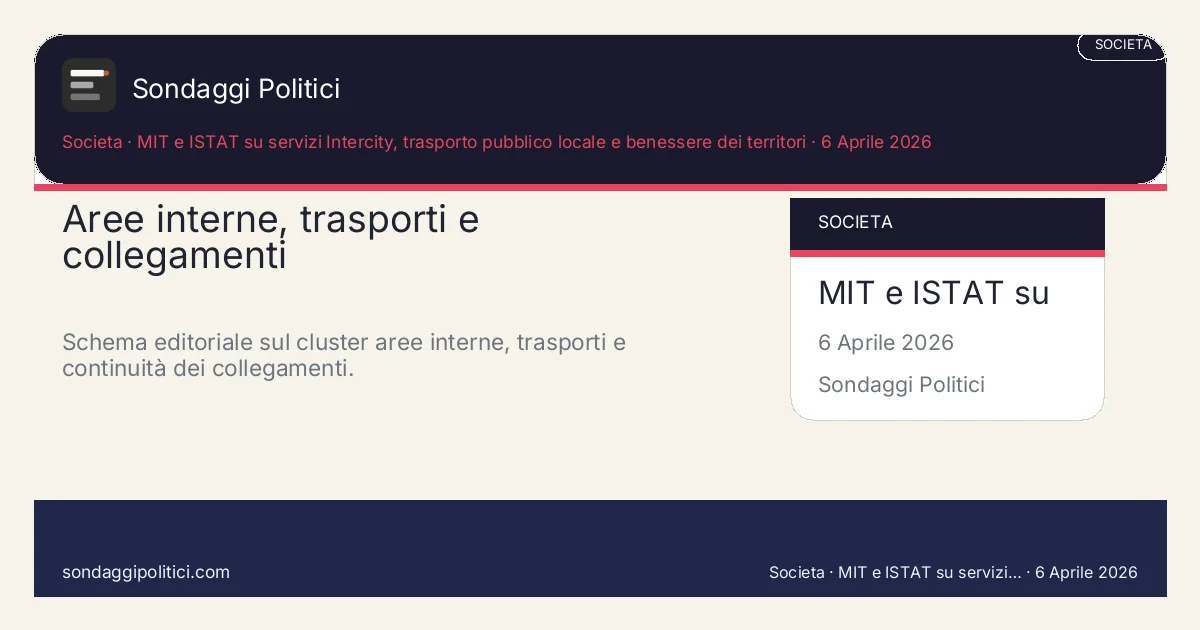 SOCIETA

Sondaggi Politici

Societa · MIT e ISTAT su servizi Intercity, trasporto pubblico locale e benessere dei territori · 6 Aprile 2026

Aree interne, trasporti e collegamenti

Schema editoriale sul cluster aree interne, trasporti e continuità dei collegamenti.

SOCIETA

MIT e ISTAT su

6 Aprile 2026

Sondaggi Politici

sondaggipolitici.com

Societa · MIT e ISTAT su servizi... · 6 Aprile 2026